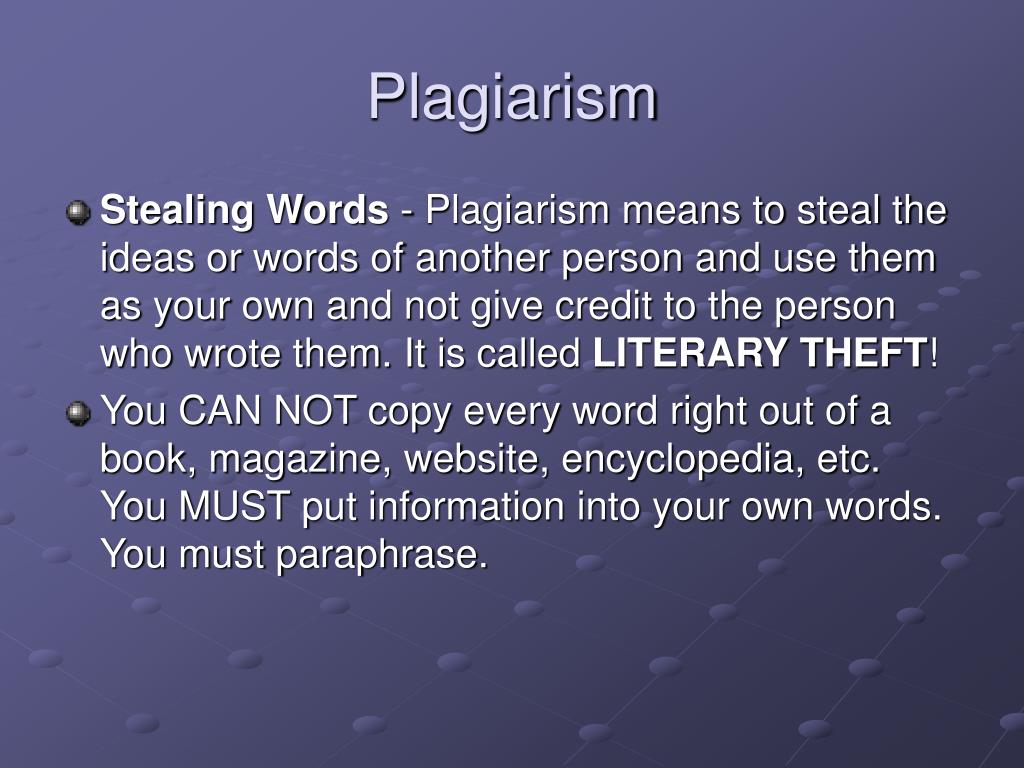 Plagiarism

Stealing Words - Plagiarism means to steal the ideas or words of another person and use them as your own and not give credit to the person who wrote them. It is called LITERARY THEFT!

You CAN NOT copy every word right out of a book, magazine, website, encyclopedia, etc. You MUST put information into your own words. You must paraphrase.